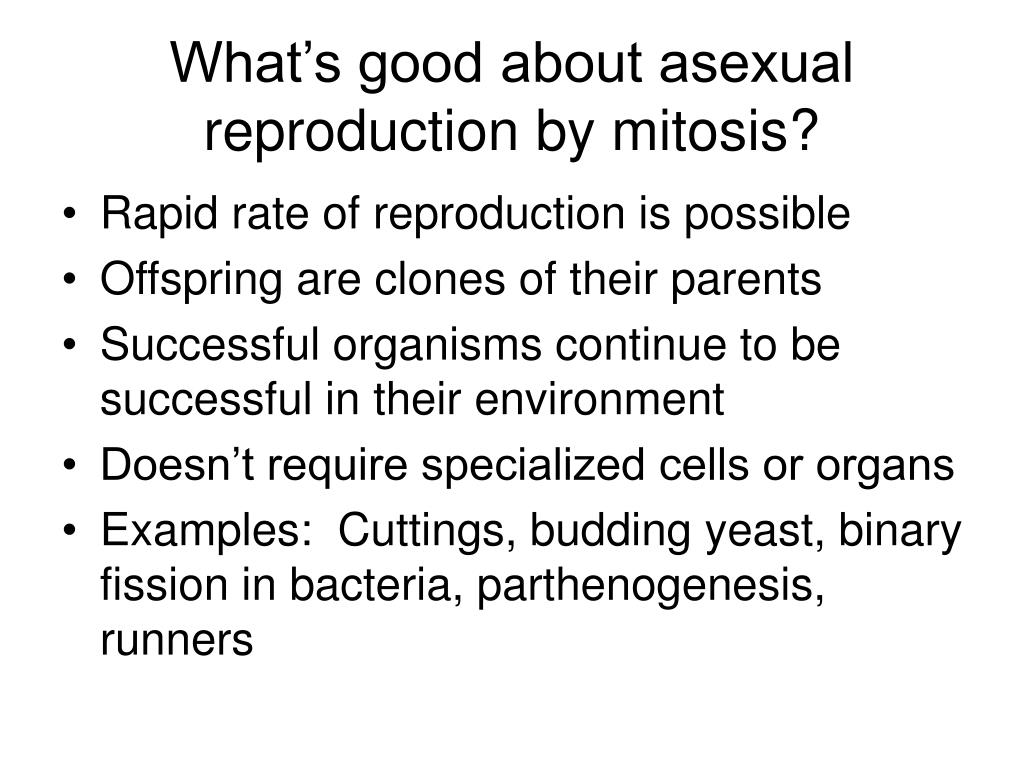 What’s good about asexual reproduction by mitosis?

• Rapid rate of reproduction is possible
• Offspring are clones of their parents
• Successful organisms continue to be successful in their environment
• Doesn’t require specialized cells or organs
• Examples: Cuttings, budding yeast, binary fission in bacteria, parthenogenesis, runners